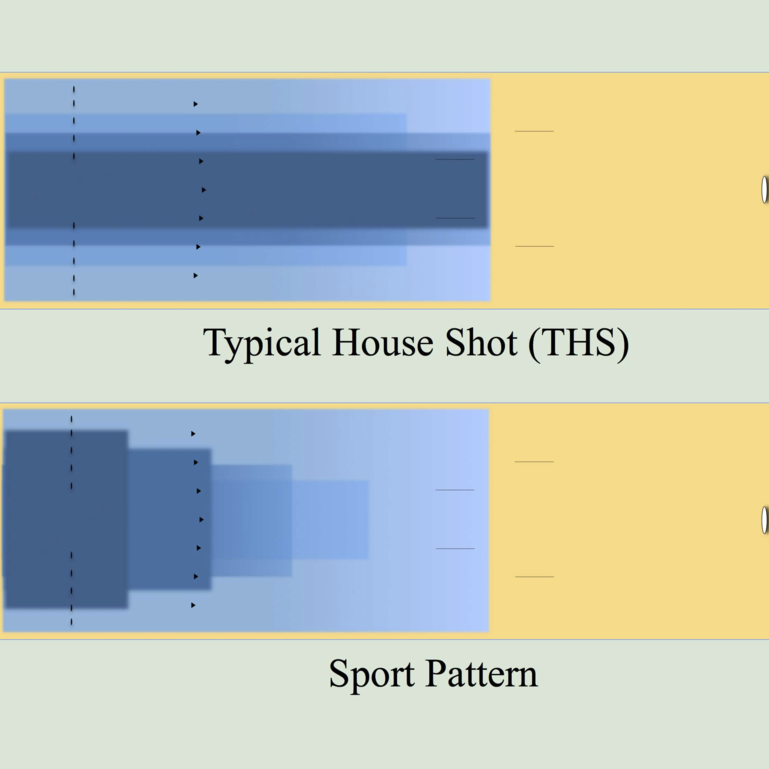 Typical House Shot (THS)

Sport Pattern